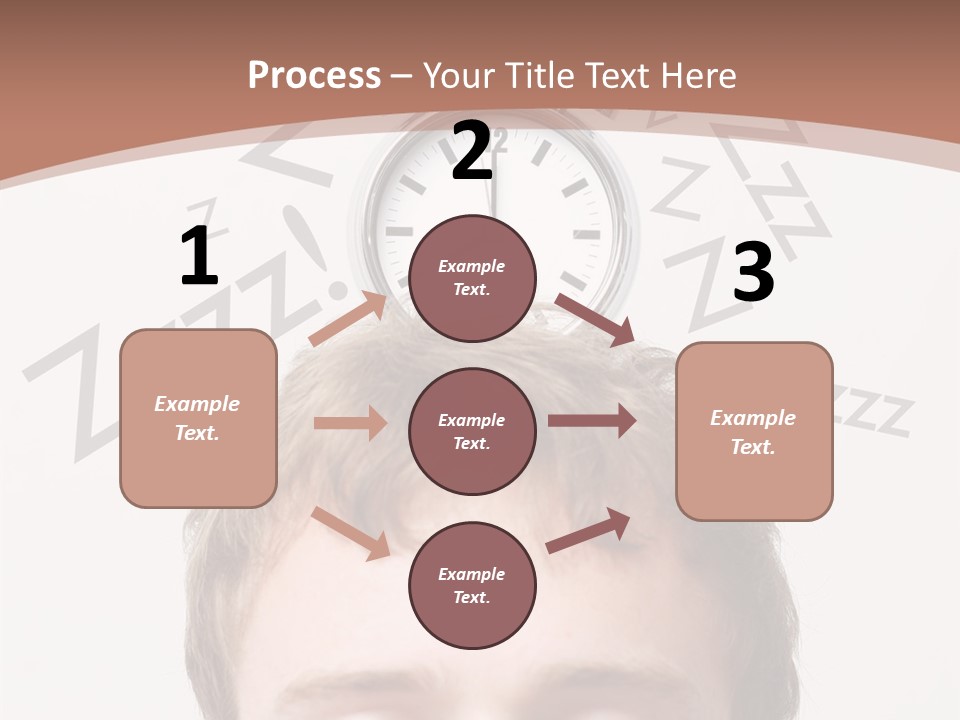 Process – Your Title Text Here

1

Example Text.

2

Example Text.

Example Text.

Example Text.

3

Example Text.